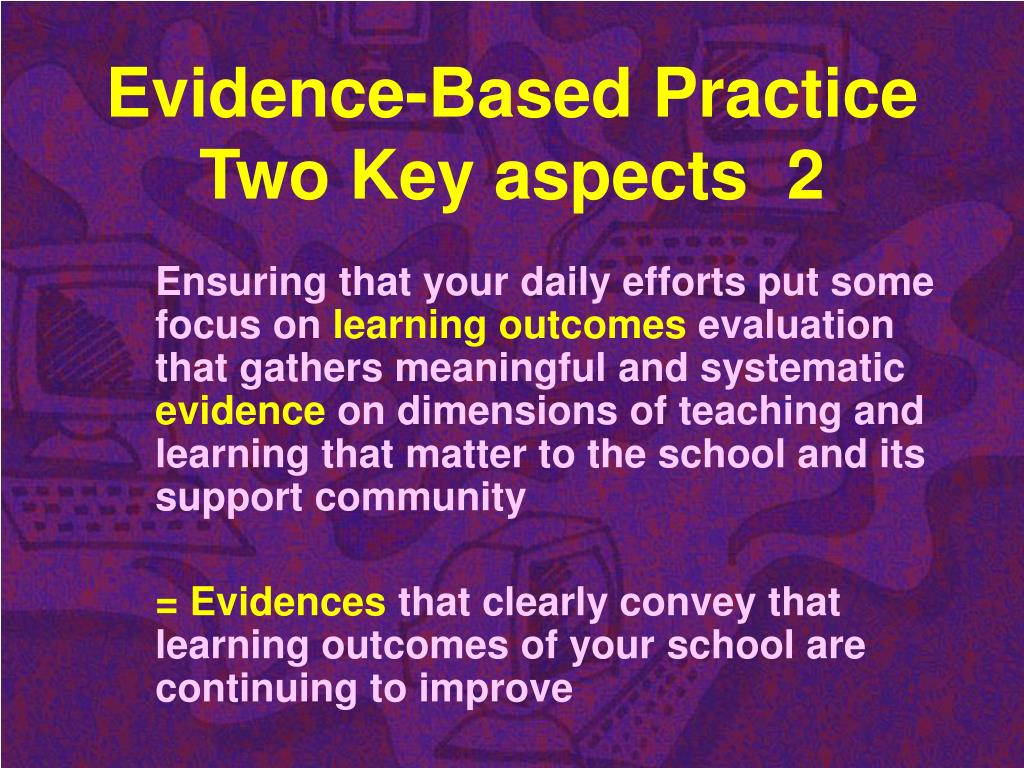 Evidence-Based Practice
Two Key aspects 2

Ensuring that your daily efforts put some focus on learning outcomes evaluation that gathers meaningful and systematic evidence on dimensions of teaching and learning that matter to the school and its support community

= Evidences that clearly convey that learning outcomes of your school are continuing to improve